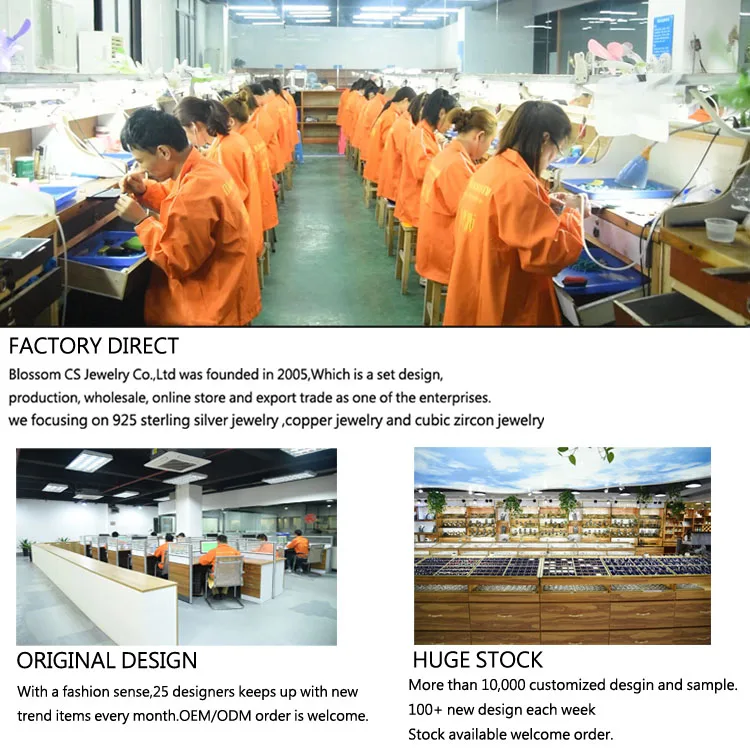 FACTORY DIRECT

Blossom CS Jewelry Co.,Ltd was founded in 2005,Which is a set design, production, wholesale, online store and export trade as one of the enterprises. we focusing on 925 sterling silver jewelry ,copper jewelry and cubic zircon jewelry

ORIGINAL DESIGN

With a fashion sense,25 designers keeps up with new trend items every month.OEM/ODM order is welcome.

HUGE STOCK

More than 10,000 customized desgin and sample.
100+ new design each week
Stock available welcome order.